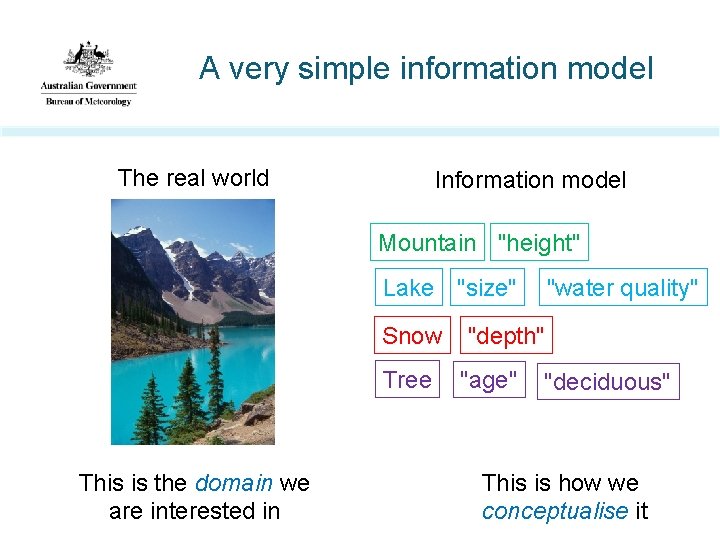 Australian Government
Bureau of Meteorology

A very simple information model

The real world

This is the domain we are interested in

Information model

Mountain "height"

Lake "size" "water quality"

Snow "depth"

Tree "age" "deciduous"

This is how we conceptualise it